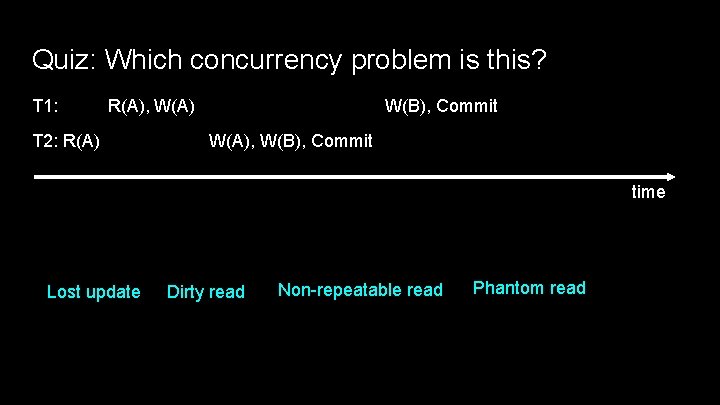 Quiz: Which concurrency problem is this?

T1: R(A), W(A) W(B), Commit

T2: R(A) W(A), W(B), Commit

time

Lost update

Dirty read

Non-repeatable read

Phantom read